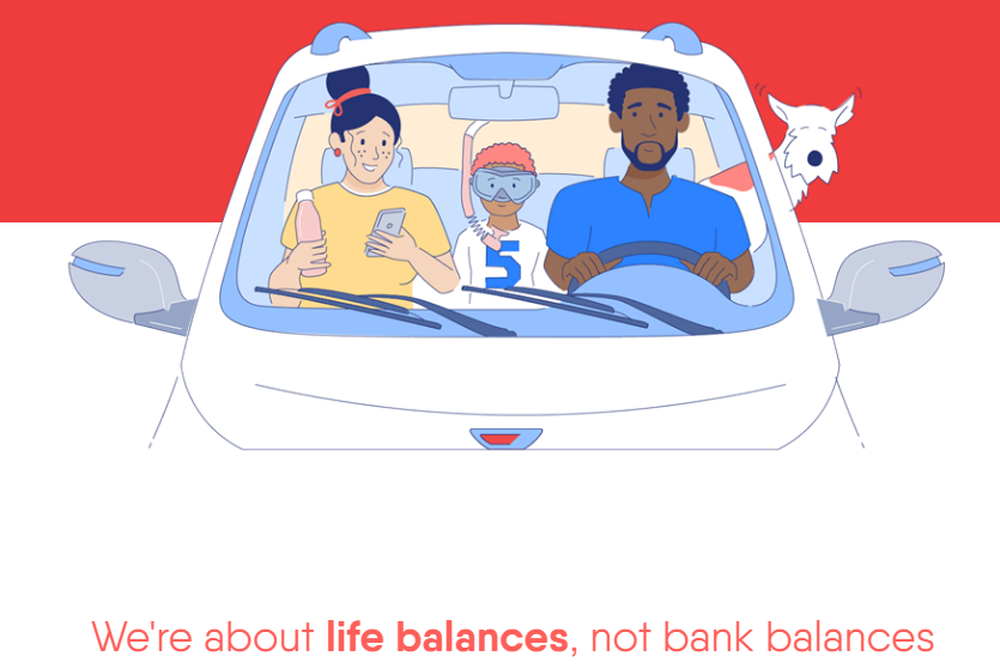 5

We're about life balances, not bank balances